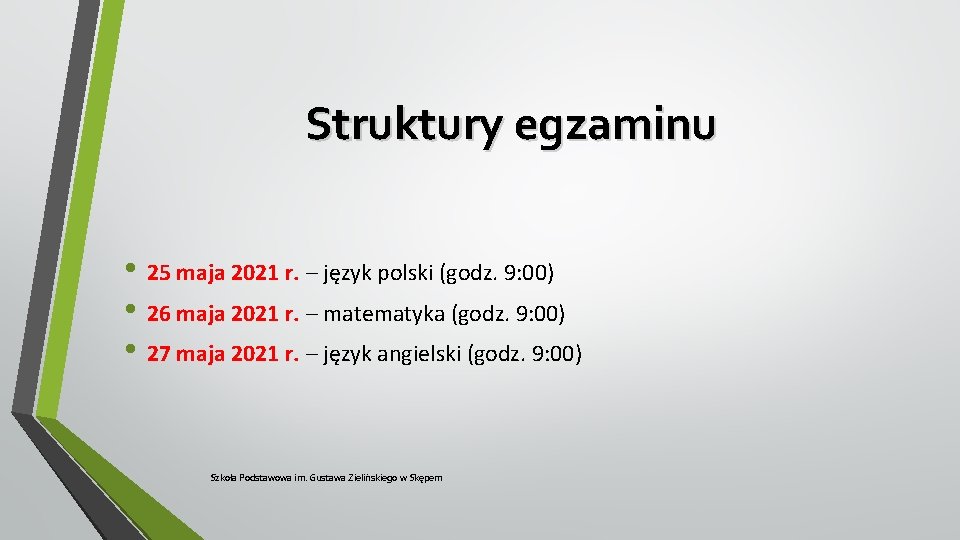 Struktury egzaminu

• 25 maja 2021 r. – język polski (godz. 9:00)
• 26 maja 2021 r. – matematyka (godz. 9:00)
• 27 maja 2021 r. – język angielski (godz. 9:00)

Szkoła Podstawowa im. Gustawa Zielińskiego w Skępem